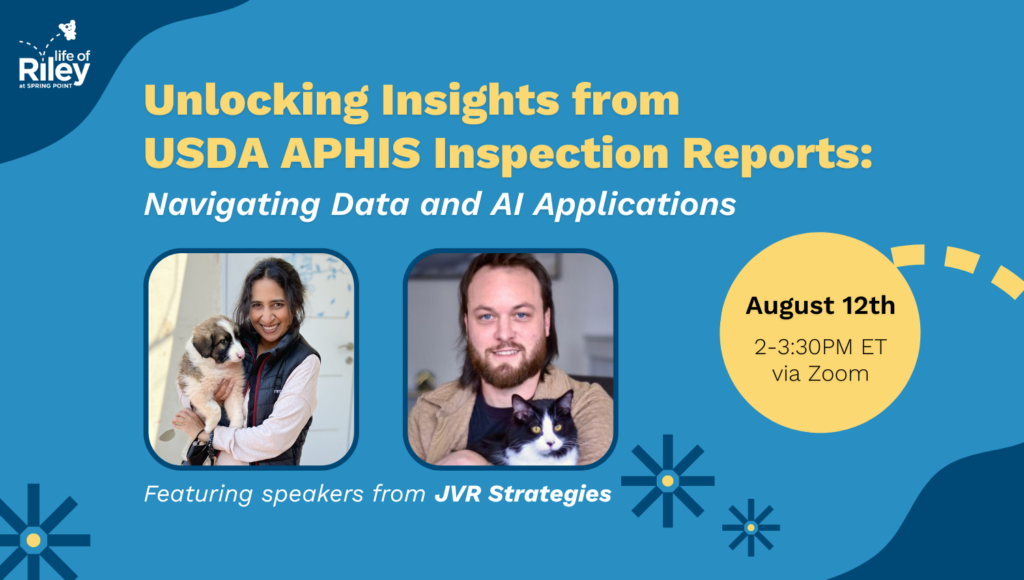 life of Riley at SPRING POINT

Unlocking Insights from USDA APHIS Inspection Reports:

Navigating Data and AI Applications

August 12th

2-3:30PM ET via Zoom

Featuring speakers from JVR Strategies